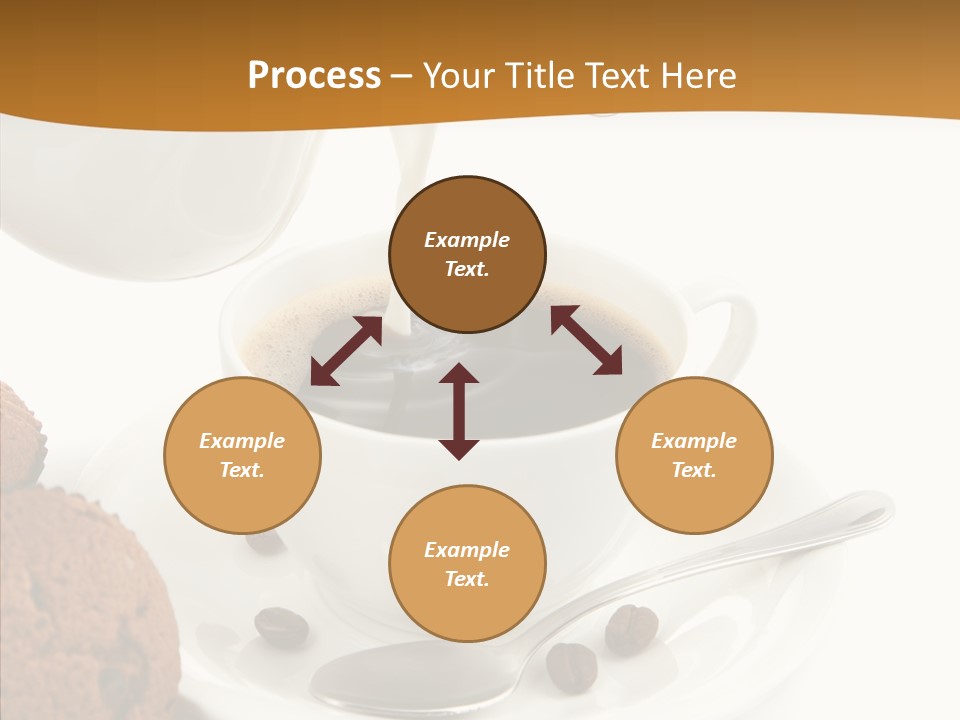 Process – Your Title Text Here

Example Text.

Example Text.

Example Text.

Example Text.